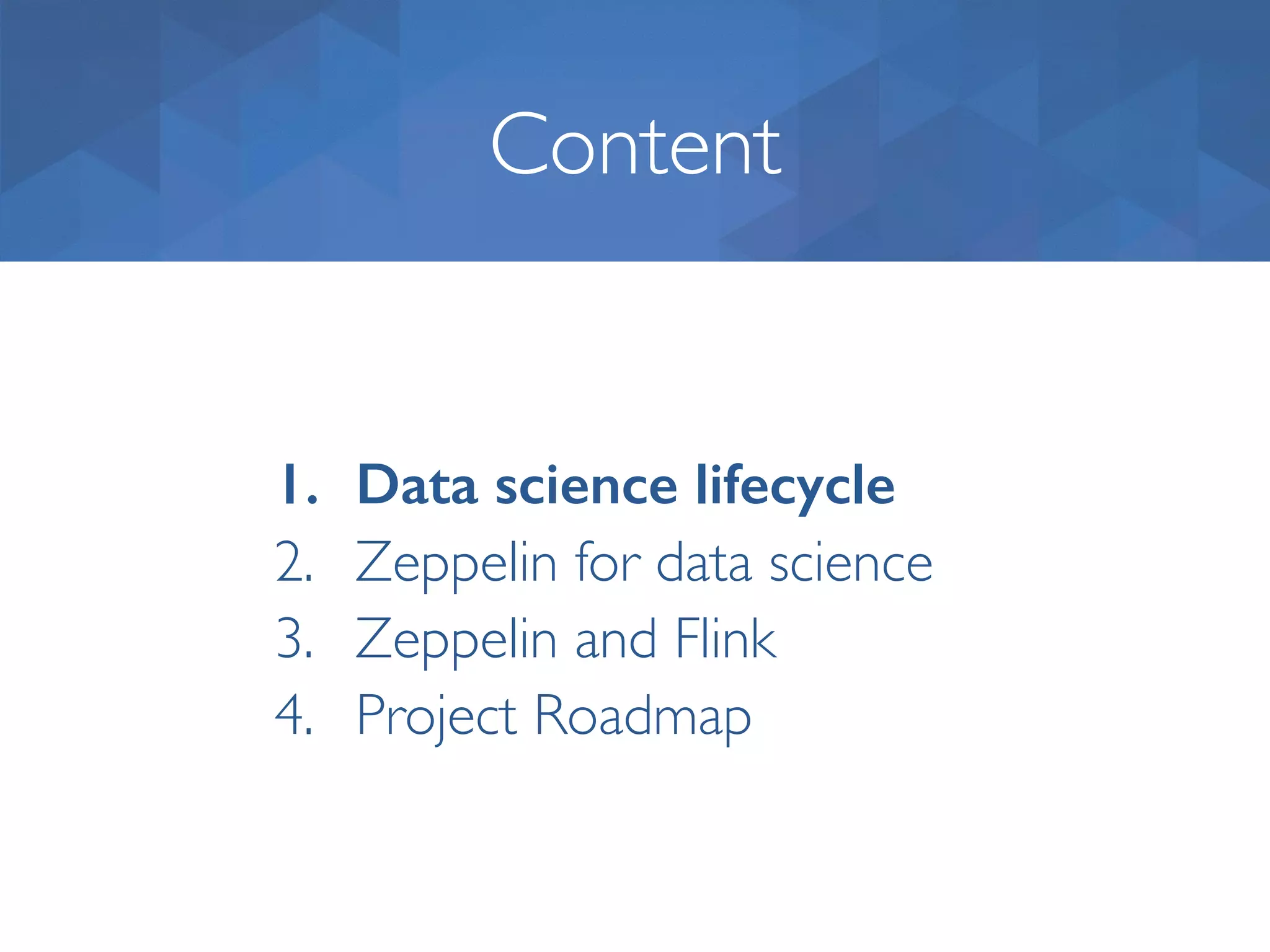 Content

1. Data science lifecycle
2. Zeppelin for data science
3. Zeppelin and Flink
4. Project Roadmap